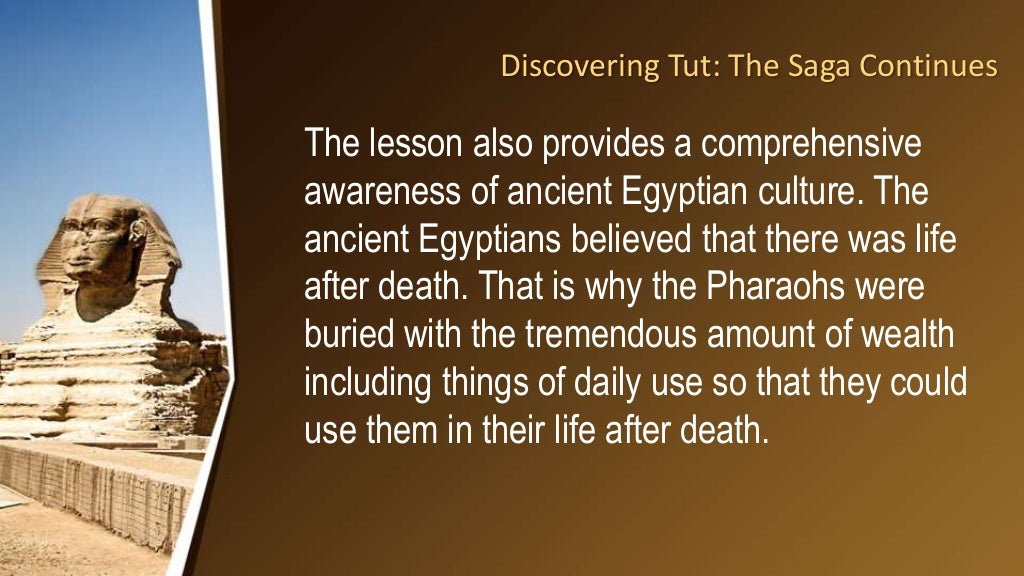 Discovering Tut: The Saga Continues

The lesson also provides a comprehensive awareness of ancient Egyptian culture. The ancient Egyptians believed that there was life after death. That is why the Pharaohs were buried with the tremendous amount of wealth including things of daily use so that they could use them in their life after death.